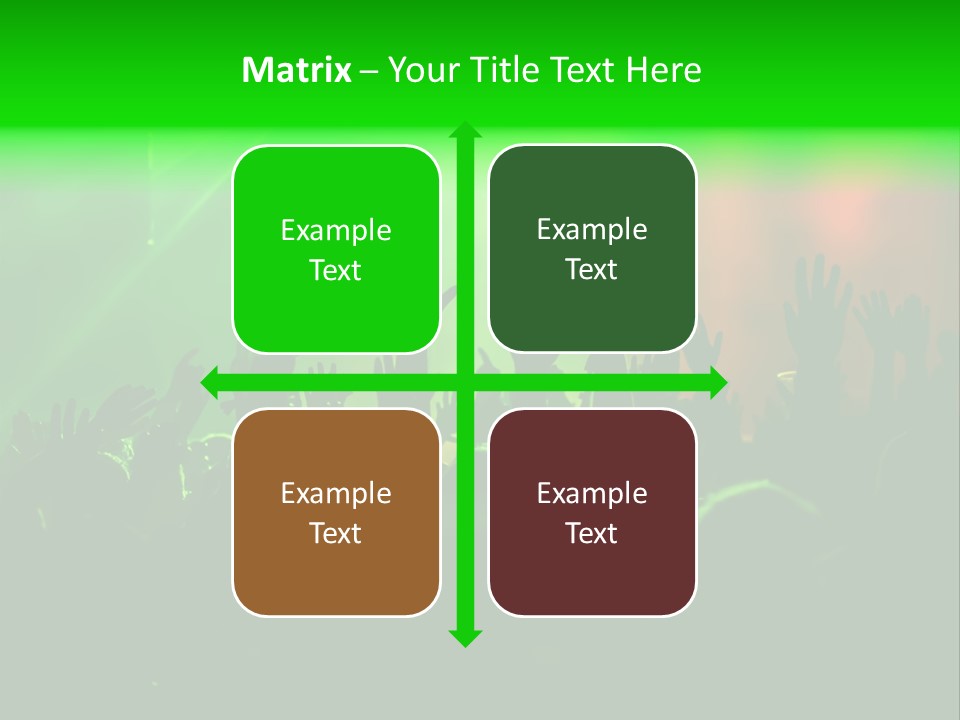 Matrix – Your Title Text Here

Example Text

Example Text

Example Text

Example Text